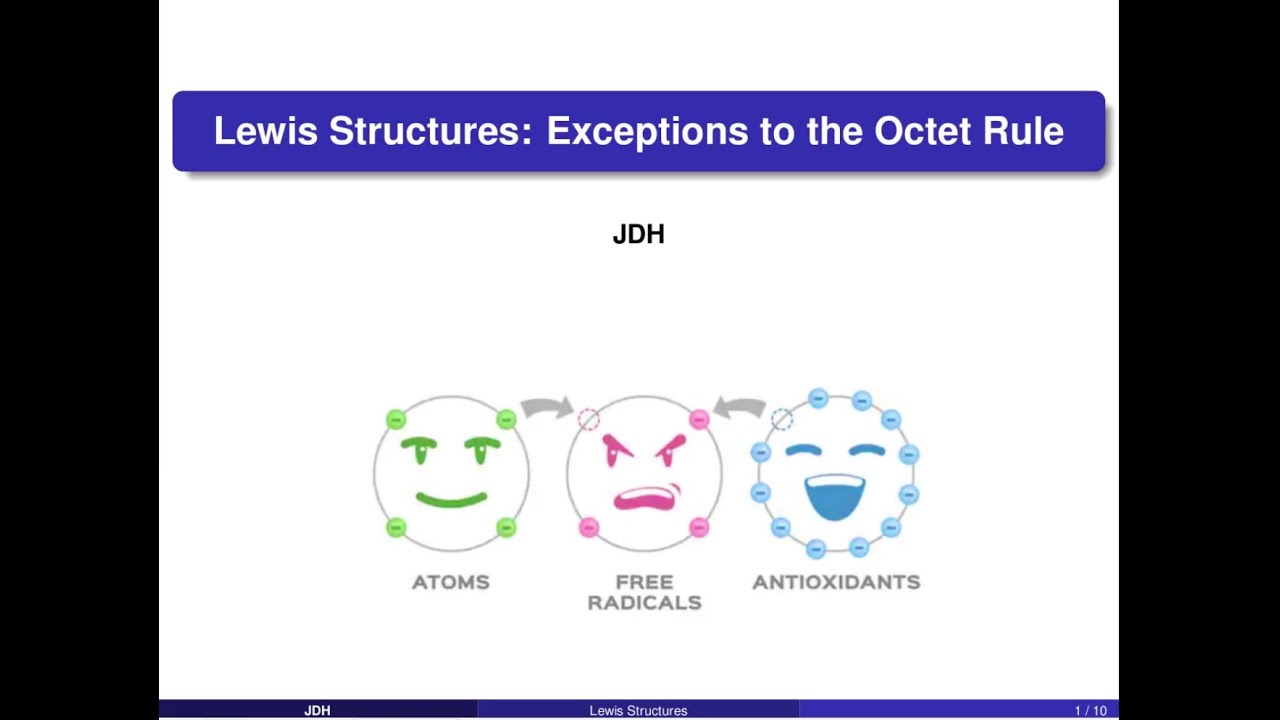 Lewis Structures: Exceptions to the Octet Rule

JDH

ATOMS

FREE RADICALS

ANTIOXIDANTS

JDH Lewis Structures 1 / 10